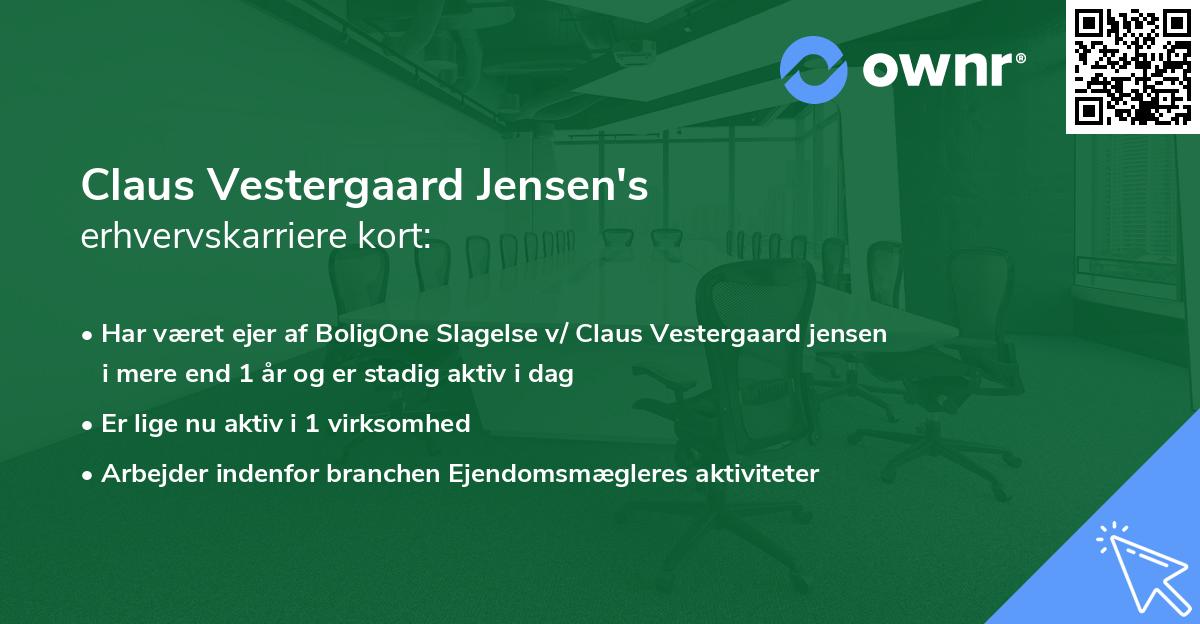 ownr®

Claus Vestergaard Jensen's
erhvervskarriere kort:

• Har været ejer af BoligOne Slagelse v/ Claus Vestergaard jensen i mere end 1 år og er stadig aktiv i dag

• Er lige nu aktiv i 1 virksomhed

• Arbejder indenfor branchen Ejendomsmægleres aktiviteter